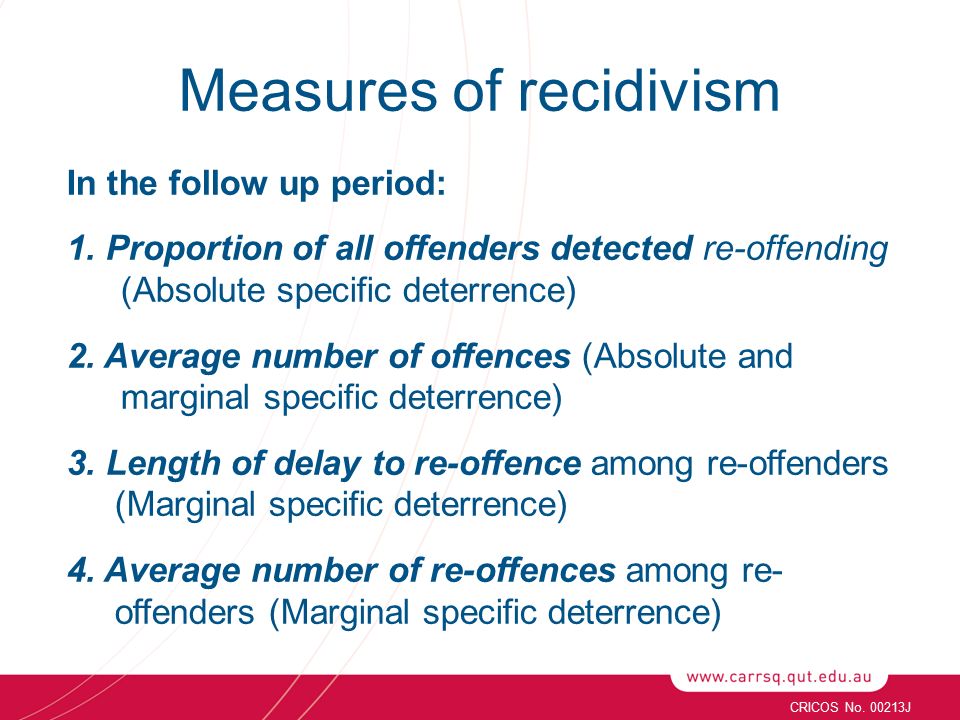 Measures of recidivism

In the follow up period:

1. Proportion of all offenders detected re-offending (Absolute specific deterrence)

2. Average number of offences (Absolute and marginal specific deterrence)

3. Length of delay to re-offence among re-offenders (Marginal specific deterrence)

4. Average number of re-offences among re-offenders (Marginal specific deterrence)

www.carrsq.qut.edu.au

CRICOS No. 00213J